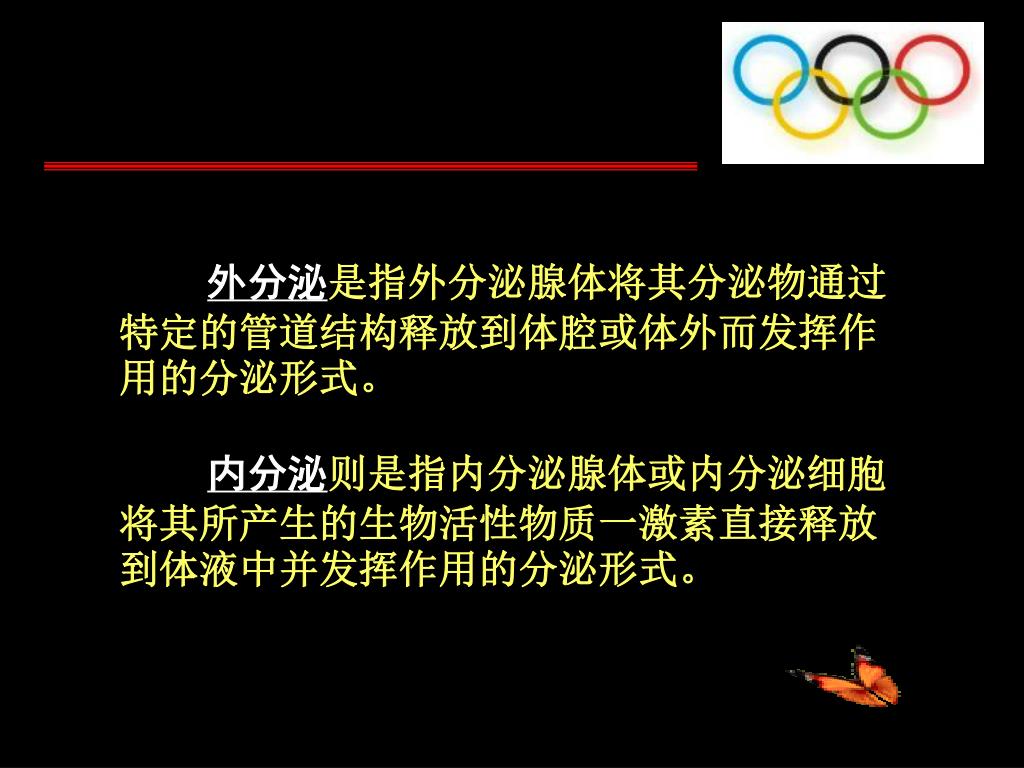 外分泌是指外分泌腺体将其分泌物通过特定的管道结构释放到体腔或体外而发挥作用的分泌形式。

内分泌则是指内分泌腺体或内分泌细胞将其所产生的生物活性物质一激素直接释放到体液中并发挥作用的分泌形式。